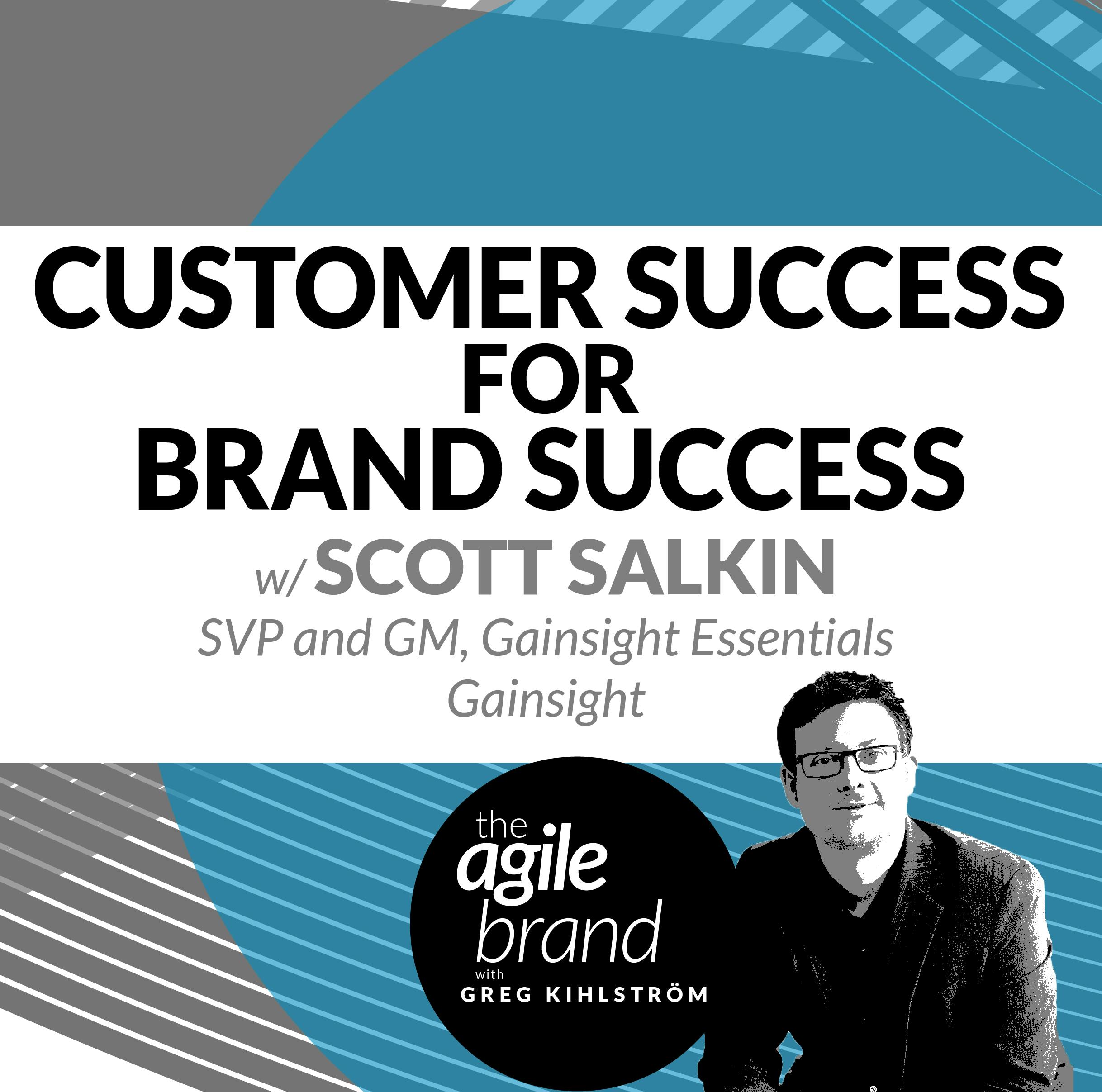 CUSTOMER SUCCESS FOR BRAND SUCCESS

w/ SCOTT SALKIN

SVP and GM, Gainsight Essentials
Gainsight

the agile brand with GREG KIHLSTRÖM